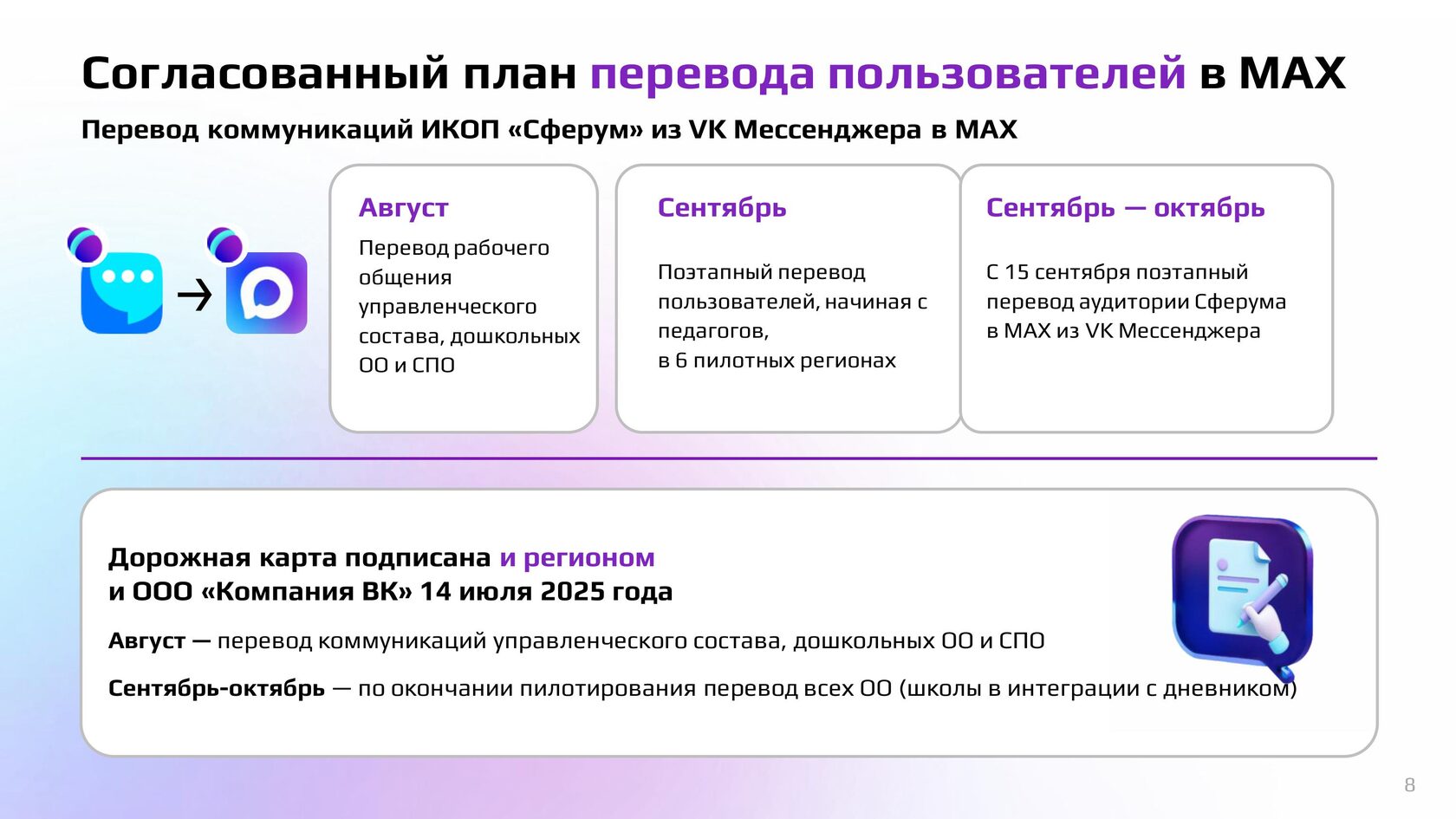 Согласованный план перевода пользователей в MAX

Перевод коммуникаций ИКОП «Сферум» из VK Мессенджера в MAX

Август

Перевод рабочего общения управленческого состава, дошкольных ОО и СПО

Сентябрь

Поэтапный перевод пользователей, начиная с педагогов,
в 6 пилотных регионах

Сентябрь — октябрь

С 15 сентября поэтапный перевод аудитории Сферума в MAX из VK Мессенджера

Дорожная карта подписана и регионом
и ООО «Компания ВК» 14 июля 2025 года

Август — перевод коммуникаций управленческого состава, дошкольных ОО и СПО

Сентябрь-октябрь — по окончании пилотирования перевод всех ОО (школы в интеграции с дневником)

8